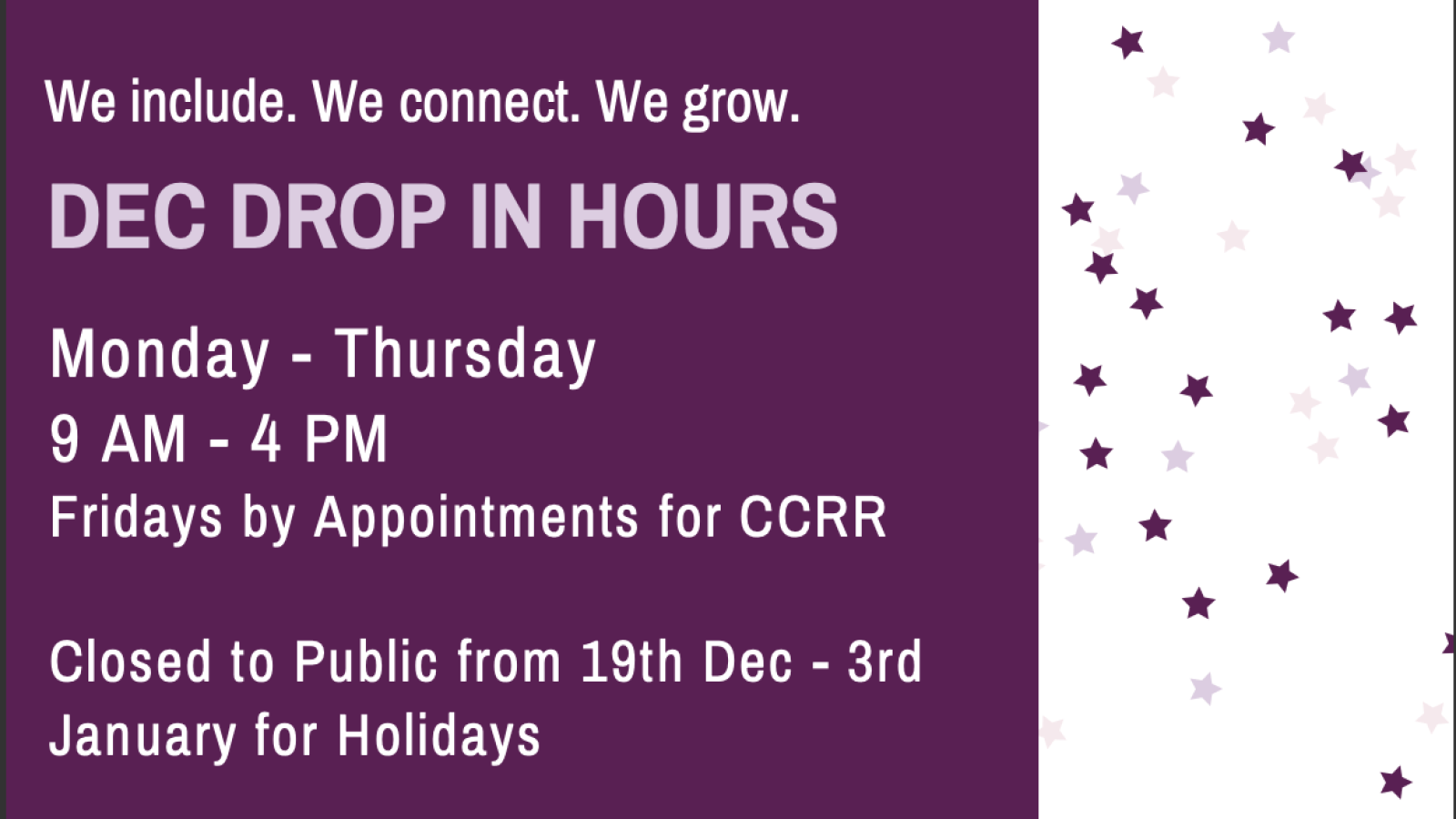 We include. We connect. We grow.

DEC DROP IN HOURS

Monday - Thursday
9 AM - 4 PM
Fridays by Appointments for CCRR

Closed to Public from 19th Dec - 3rd January for Holidays